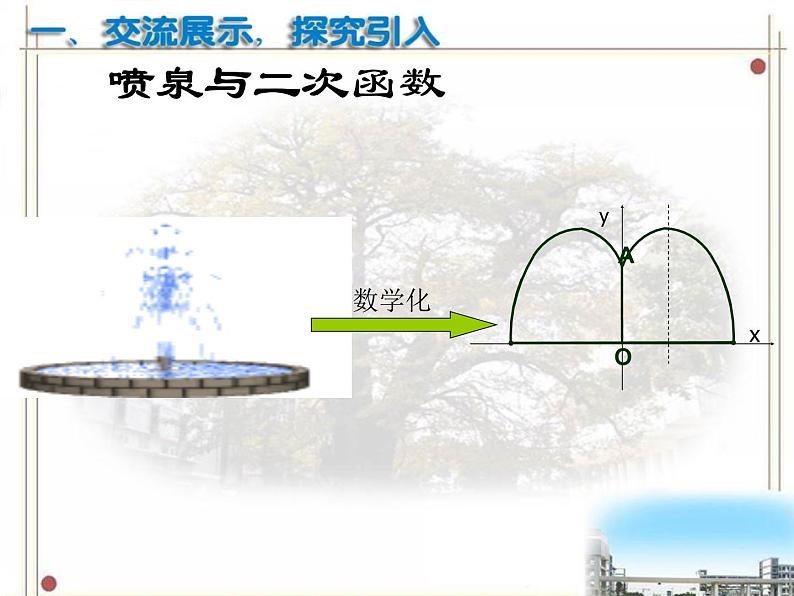 一、交流展示，探究引入

喷泉与二次函数

数学化

y

A

x

O